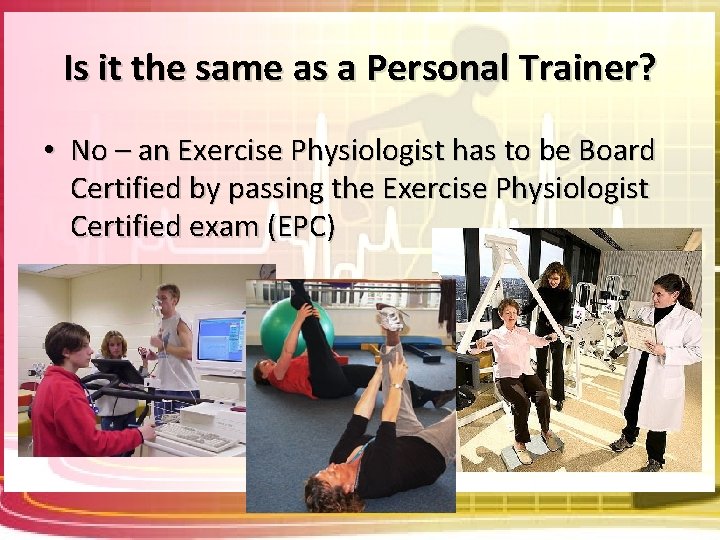 Is it the same as a Personal Trainer?

• No – an Exercise Physiologist has to be Board Certified by passing the Exercise Physiologist Certified exam (EPC)